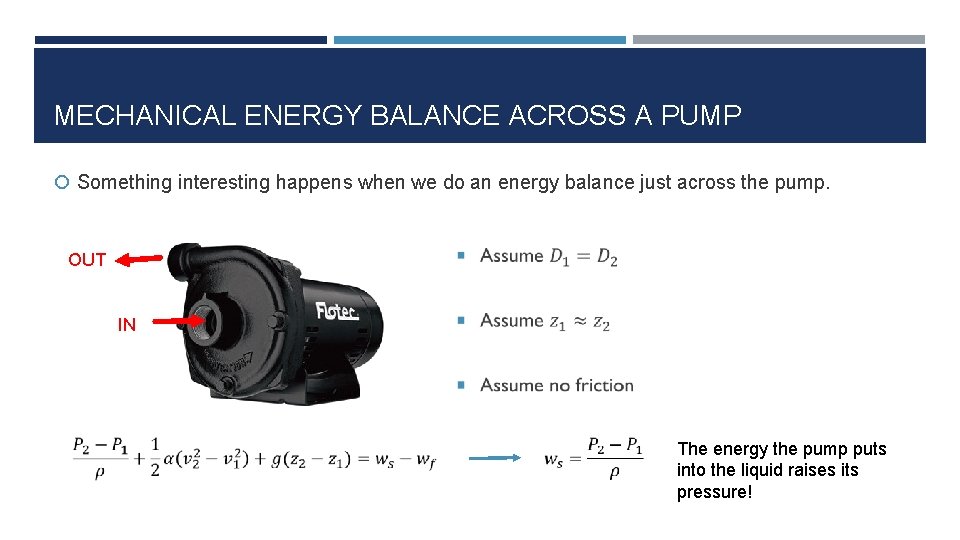 MECHANICAL ENERGY BALANCE ACROSS A PUMP

Something interesting happens when we do an energy balance just across the pump.

OUT

IN

Flotec

Assume $D_1 = D_2$

Assume $z_1 \approx z_2$

Assume no friction

$\frac{P_2 - P_1}{\rho} + \frac{1}{2}\alpha(v_2^2 - v_1^2) + g(z_2 - z_1) = w_s - w_f$

$w_s = \frac{P_2 - P_1}{\rho}$

The energy the pump puts into the liquid raises its pressure!